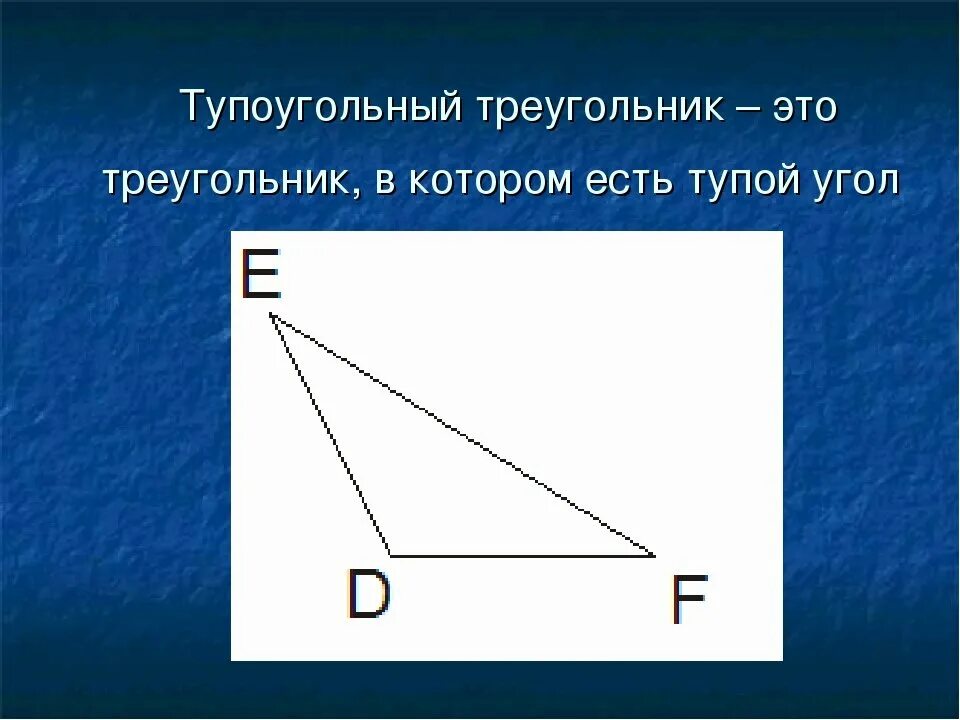 Тупоугольный треугольник – это треугольник, в котором есть тупой угол

E

D

F